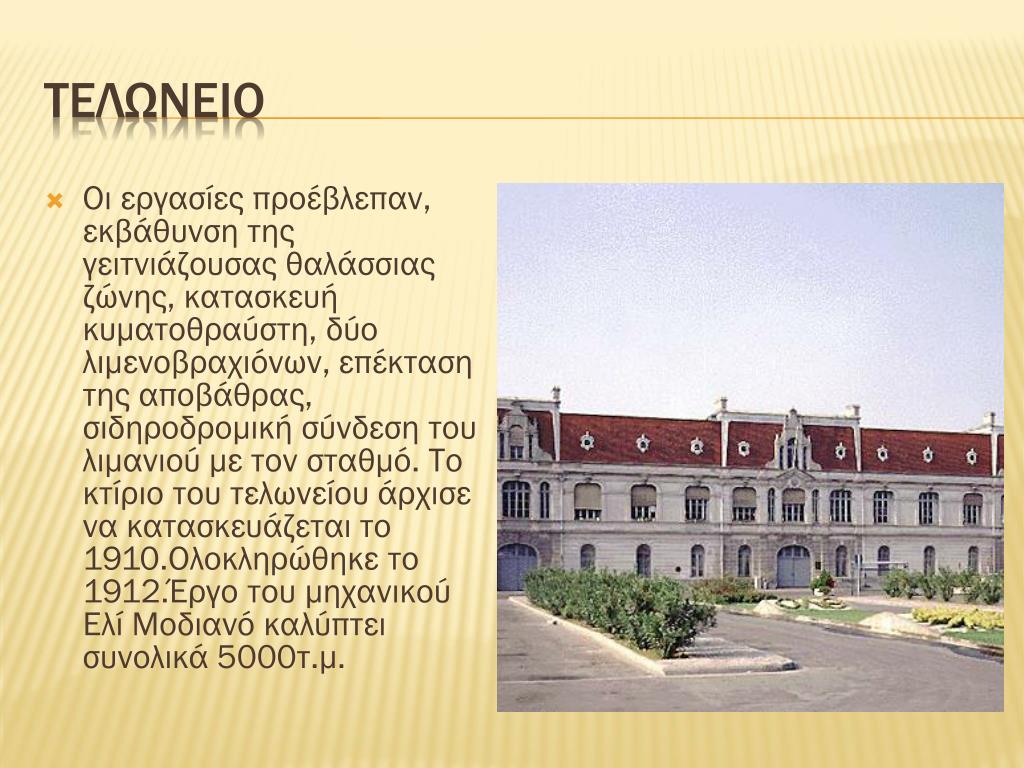 ΤΕΛΩΝΕΙΟ

Οι εργασίες προέβλεπαν, εκβάθυνση της γειτνιάζουσας θαλάσσιας ζώνης, κατασκευή κυματοθραύστη, δύο λιμενοβραχιόνων, επέκταση της αποβάθρας, σιδηροδρομική σύνδεση του λιμανιού με τον σταθμό. Το κτίριο του τελωνείου άρχισε να κατασκευάζεται το 1910.Ολοκληρώθηκε το 1912.Έργο του μηχανικού Ελί Μοδιανό καλύπτει συνολικά 5000τ.μ.